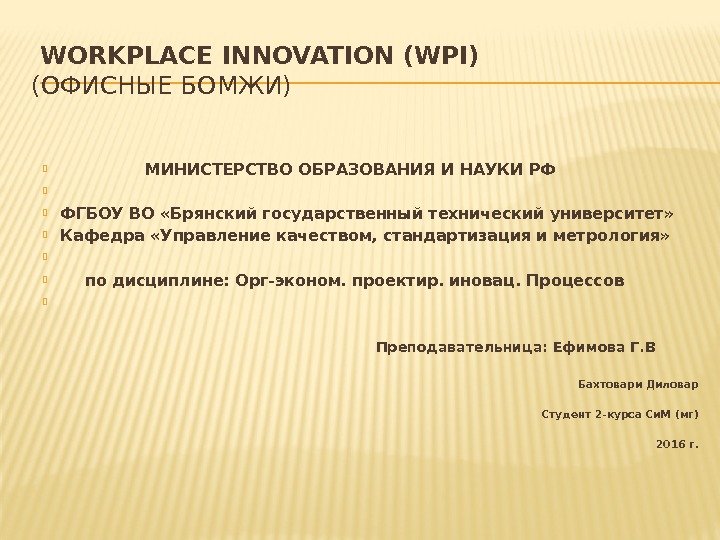 WORKPLACE INNOVATION (WPI)
(ОФИСНЫЕ БОМЖИ)

МИНИСТЕРСТВО ОБРАЗОВАНИЯ И НАУКИ РФ

ФГБОУ ВО «Брянский государственный технический университет»
Кафедра «Управление качеством, стандартизация и метрология»

по дисциплине: Орг-эконом. проектир. иновац. Процессов

Преподавательница: Ефимова Г.В

Бахтовари Диловар

Студент 2-курса СиМ (мг)

2016 г.